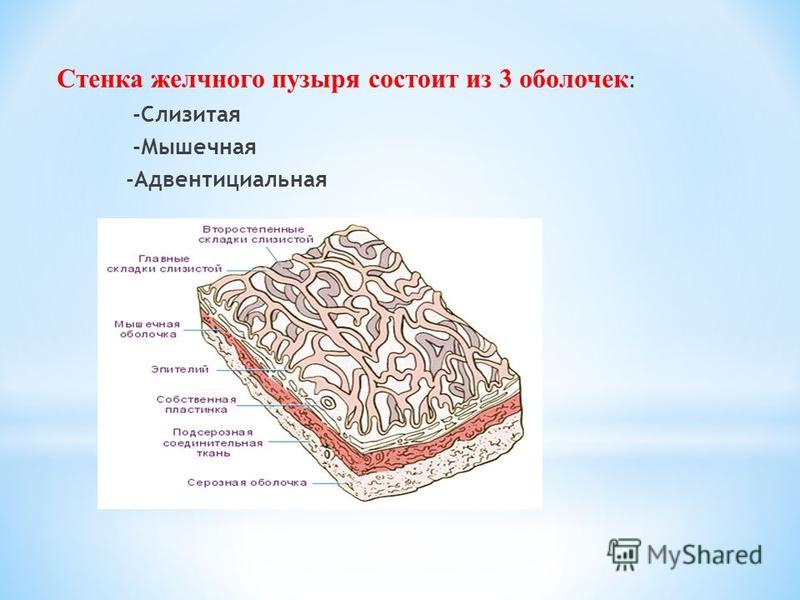 Стенка желчного пузыря состоит из 3 оболочек:

-Слизитая

-Мышечная

-Адвентициальная

Второстепенные складки слизистой

Главные складки слизистой

Мышечная оболочка

Эпителий

Собственная пластинка

Подсерозная соединительная ткань

Серозная оболочка

MyShared